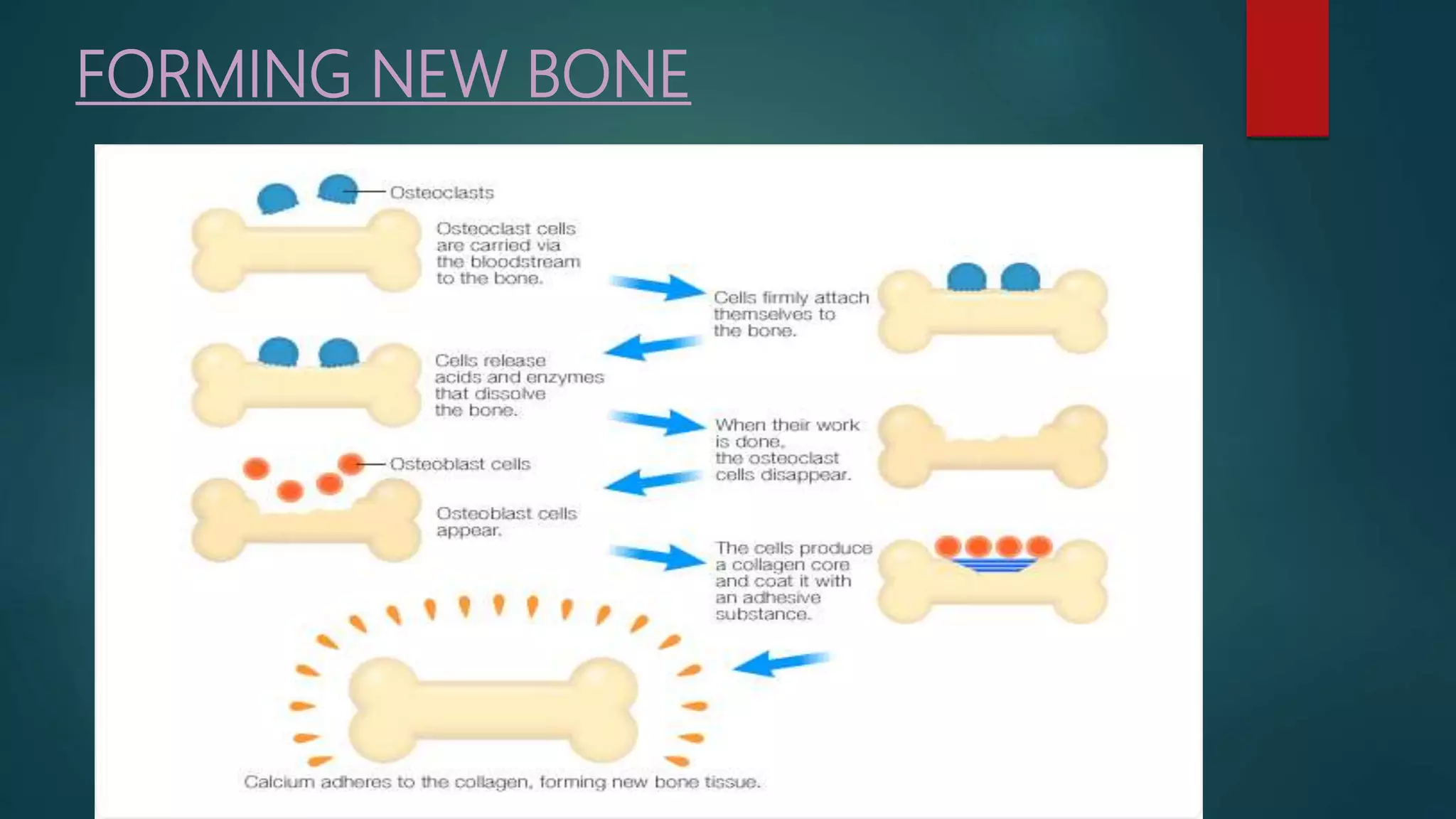 FORMING NEW BONE

Osteoclasts

Osteoclast cells are carried via the bloodstream to the bone.

Cells firmly attach themselves to the bone.

Cells release acids and enzymes that dissolve the bone.

When their work is done, the osteoclast cells disappear.

Osteoblast cells

Osteoblast cells appear.

The cells produce a collagen core and coat it with an adhesive substance.

Calcium adheres to the collagen, forming new bone tissue.